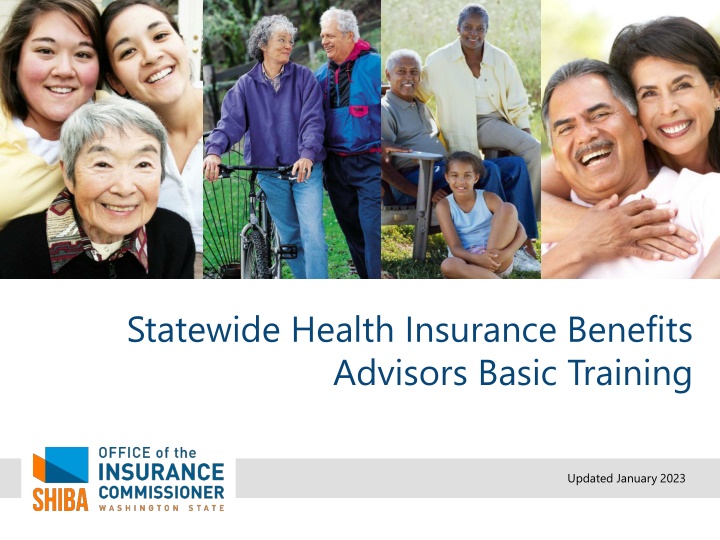 Statewide Health Insurance Benefits Advisors Basic Training

SHIBA

OFFICE of the INSURANCE COMMISSIONER WASHINGTON STATE

Updated January 2023